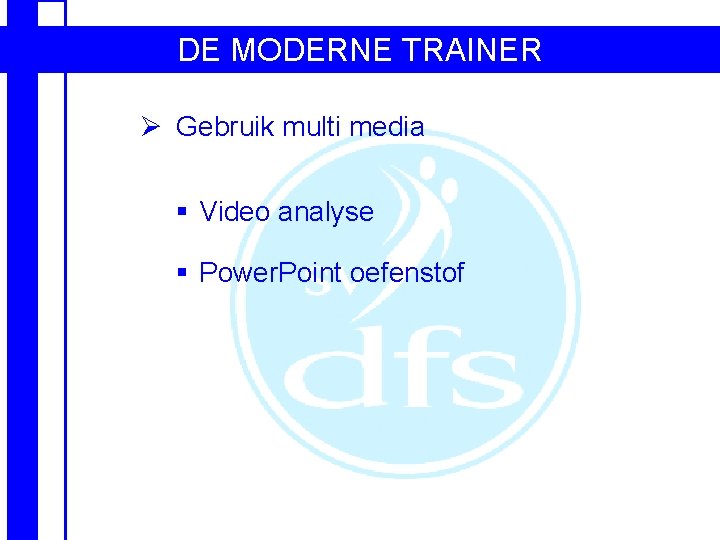 DE MODERNE TRAINER

➢ Gebruik multi media

▪ Video analyse

▪ PowerPoint oefenstof

dfs